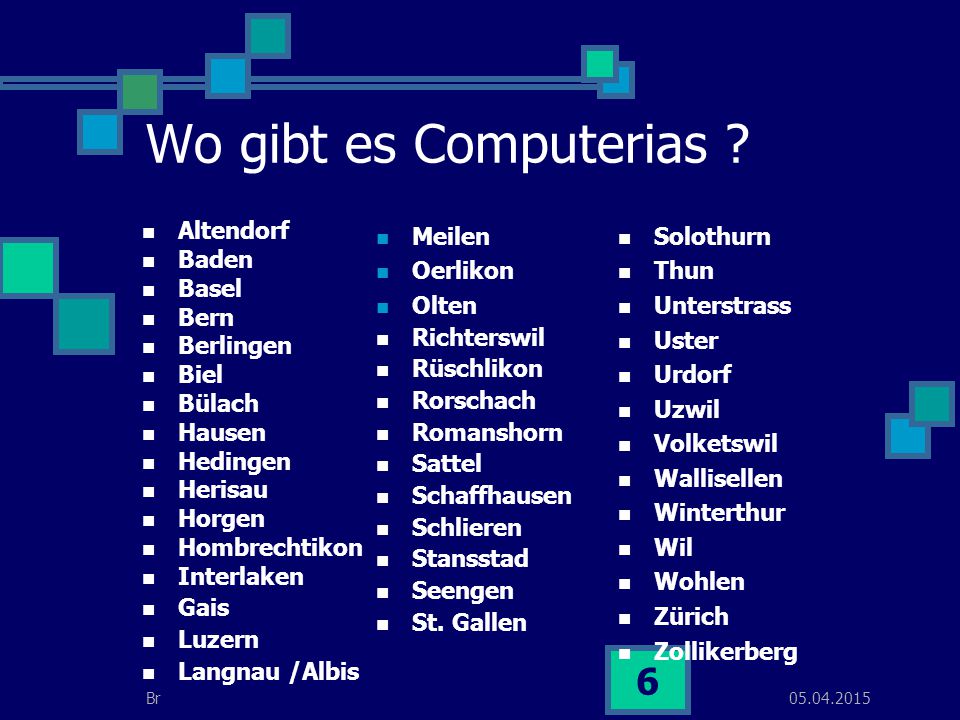 Wo gibt es Computerias ?

- Altendorf
- Baden
- Basel
- Bern
- Berlingen
- Biel
- Bülach
- Hausen
- Hedingen
- Herisau
- Horgen
- Hombrechtikon
- Interlaken
- Gais
- Luzern
- Langnau /Albis

- Meilen
- Oerlikon
- Olten
- Richterswil
- Rüschlikon
- Rorschach
- Romanshorn
- Sattel
- Schaffhausen
- Schlieren
- Stansstad
- Seengen
- St. Gallen

- Solothurn
- Thun
- Unterstrass
- Uster
- Urdorf
- Uzwil
- Volketswil
- Wallisellen
- Winterthur
- Wil
- Wohlen
- Zürich
- Zollikerberg

Br

6

05.04.2015